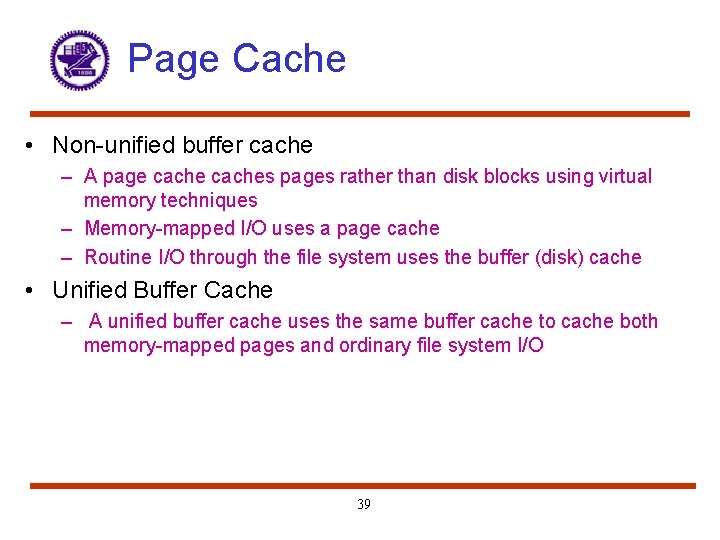 Page Cache

• Non-unified buffer cache
– A page cache caches pages rather than disk blocks using virtual memory techniques
– Memory-mapped I/O uses a page cache
– Routine I/O through the file system uses the buffer (disk) cache
• Unified Buffer Cache
– A unified buffer cache uses the same buffer cache to cache both memory-mapped pages and ordinary file system I/O

39